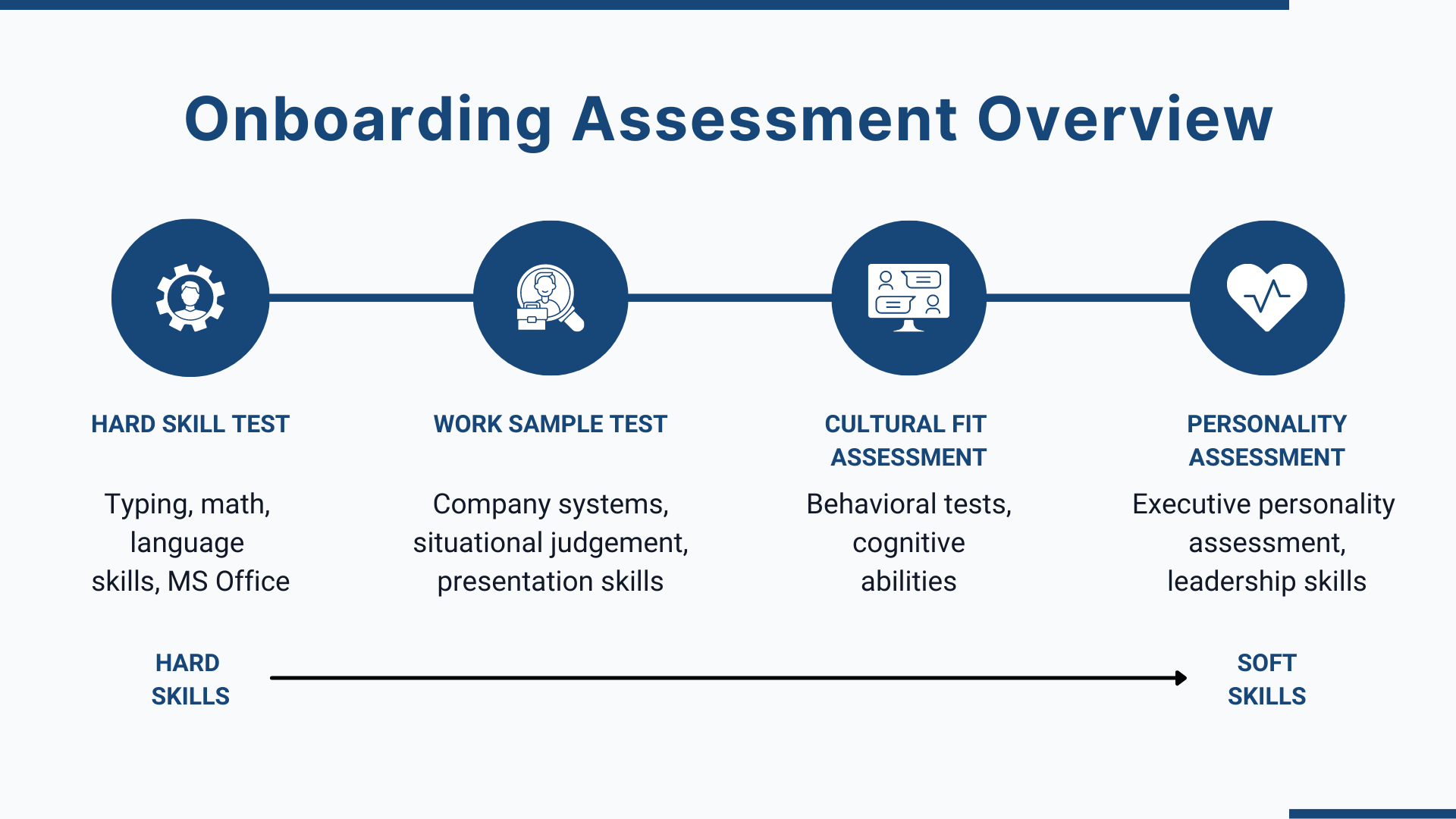 Onboarding Assessment Overview

HARD SKILL TEST

Typing, math, language skills, MS Office

WORK SAMPLE TEST

Company systems, situational judgement, presentation skills

CULTURAL FIT ASSESSMENT

Behavioral tests, cognitive abilities

PERSONALITY ASSESSMENT

Executive personality assessment, leadership skills

HARD SKILLS

SOFT SKILLS